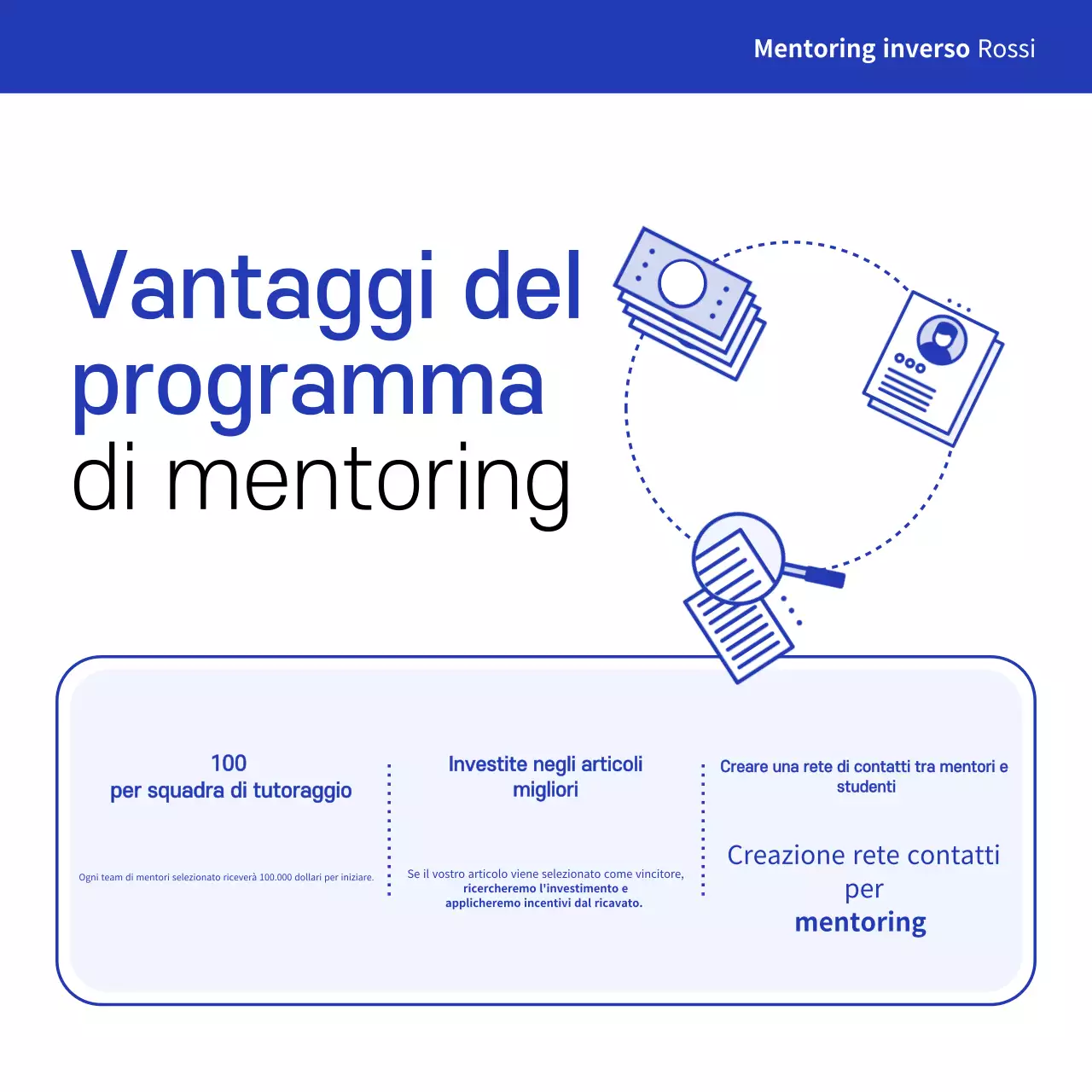 Mentoring inverso Rossi

Vantaggi del programma di mentoring

100
per squadra di tutoraggio

Ogni team di mentori selezionato riceverà 100.000 dollari per iniziare.

Investite negli articoli migliori

Se il vostro articolo viene selezionato come vincitore, ricercheremo l'investimento e applicheremo incentivi dal ricavato.

Creare una rete di contatti tra mentori e studenti

Creazione rete contatti per mentoring